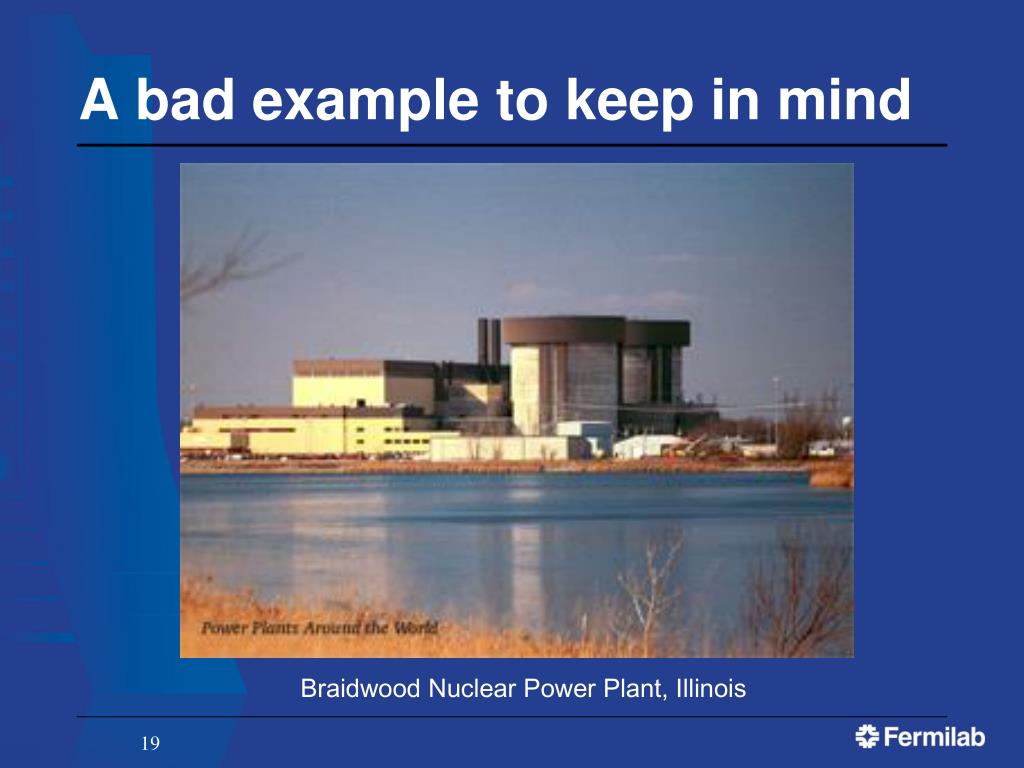 A bad example to keep in mind

Power Plants Around the World

Braidwood Nuclear Power Plant, Illinois

19

Fermilab